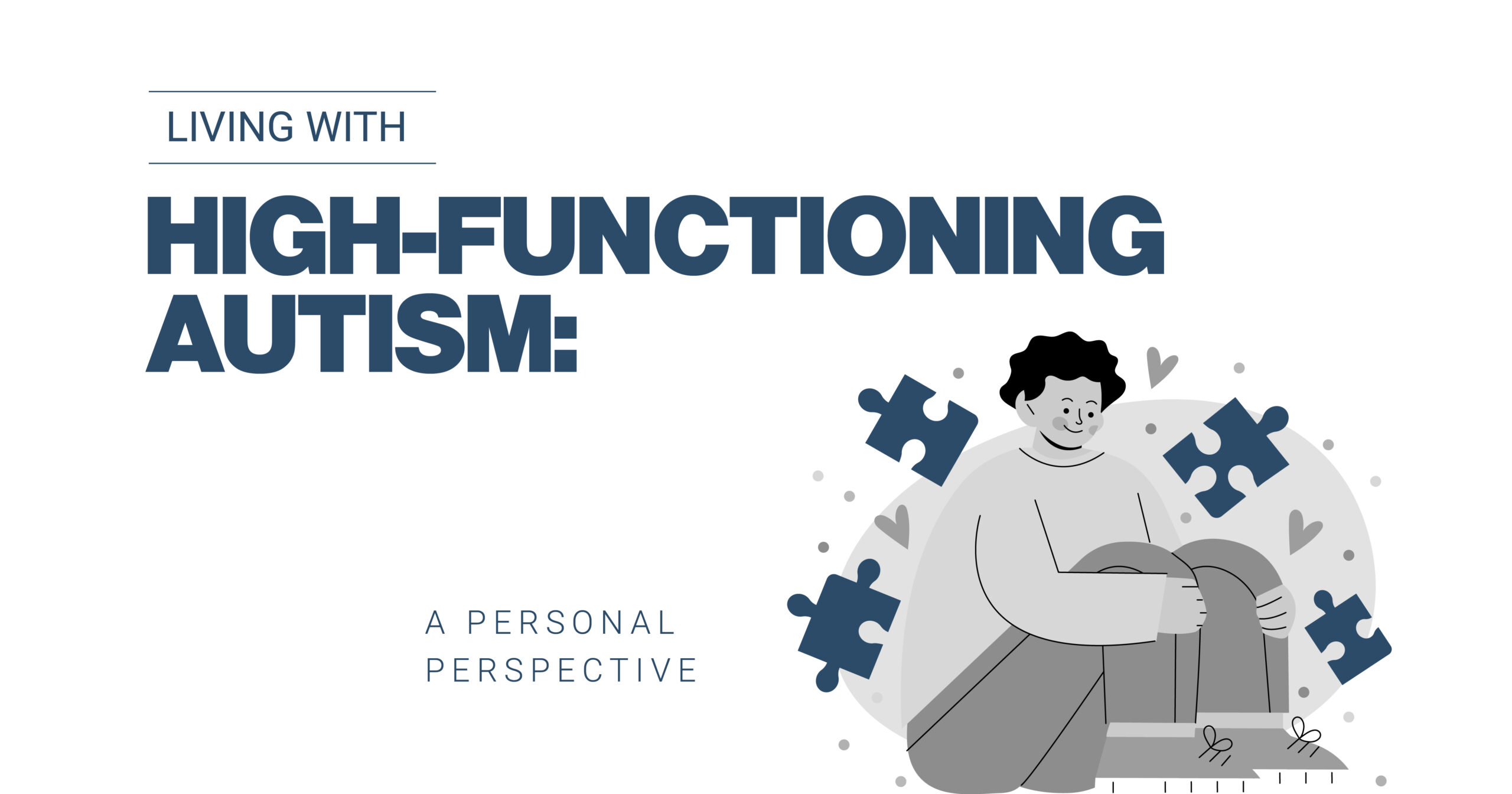 LIVING WITH

HIGH-FUNCTIONING AUTISM:

A PERSONAL PERSPECTIVE